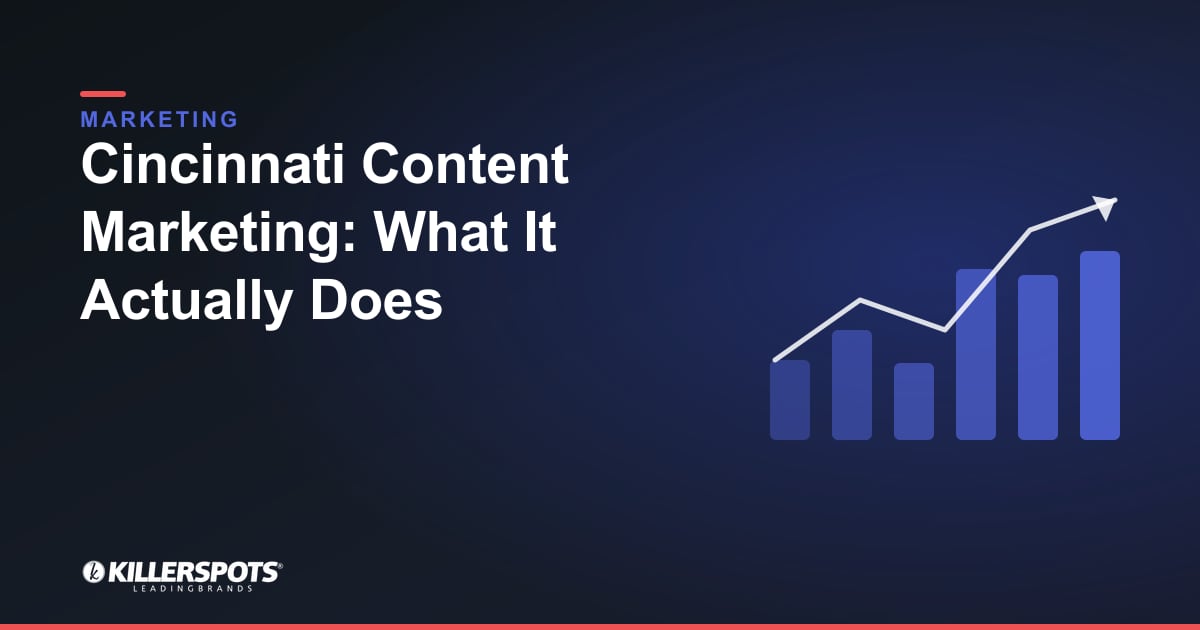 MARKETING

Cincinnati Content Marketing: What It Actually Does

KILLERSPOTS®
LEADINGBRANDS